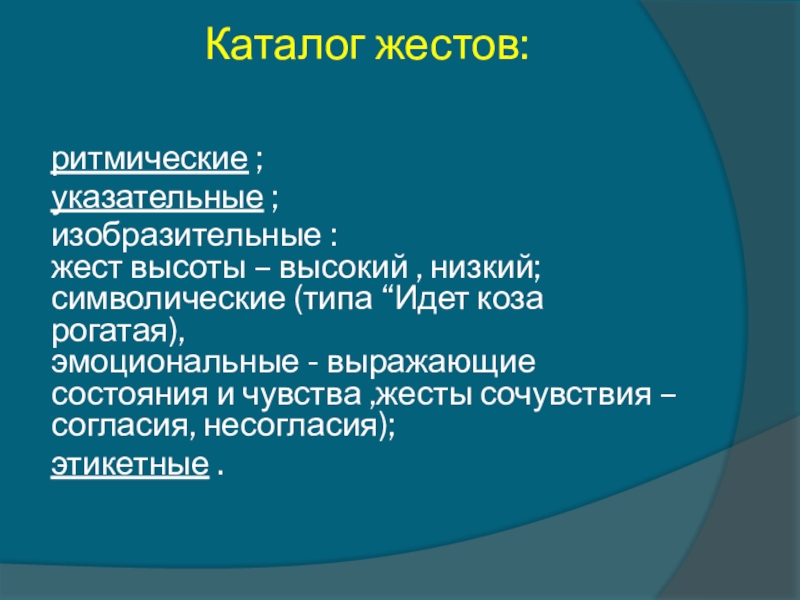 Каталог жестов:

ритмические ;

указательные ;

изобразительные :
жест высоты – высокий , низкий;
символические (типа “Идет коза рогатая),
эмоциональные - выражающие состояния и чувства ,жесты сочувствия – согласия, несогласия);

этикетные .